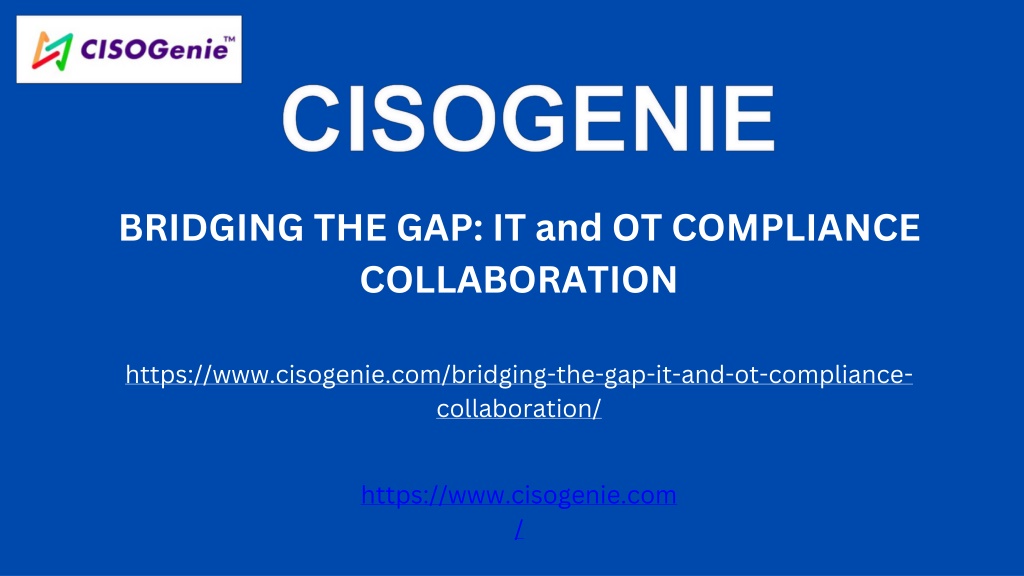 CISOGenie™

CISOGENIE

BRIDGING THE GAP: IT and OT COMPLIANCE COLLABORATION

https://www.cisogenie.com/bridging-the-gap-it-and-ot-compliance-collaboration/

https://www.cisogenie.com/